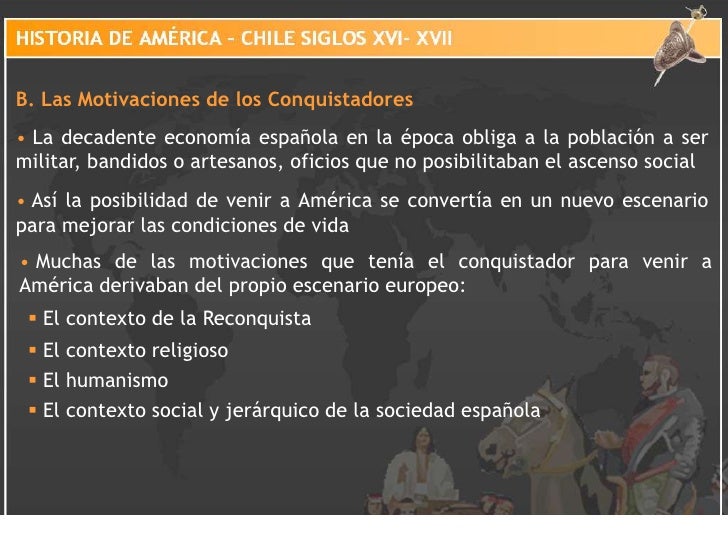 HISTORIA DE AMÉRICA – CHILE SIGLOS XVI- XVII

B. Las Motivaciones de los Conquistadores

• La decadente economía española en la época obliga a la población a ser militar, bandidos o artesanos, oficios que no posibilitaban el ascenso social

• Así la posibilidad de venir a América se convertía en un nuevo escenario para mejorar las condiciones de vida

• Muchas de las motivaciones que tenía el conquistador para venir a América derivaban del propio escenario europeo:

▪ El contexto de la Reconquista
▪ El contexto religioso
▪ El humanismo
▪ El contexto social y jerárquico de la sociedad española